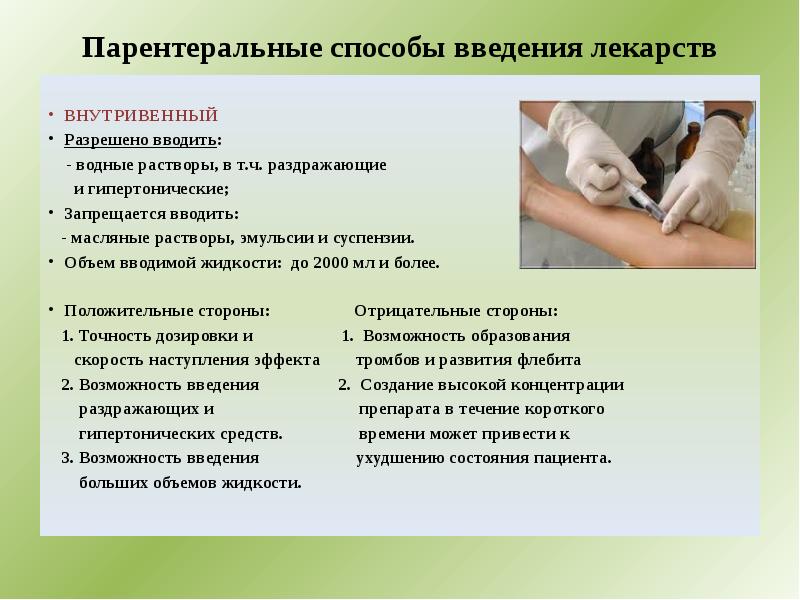 Парентеральные способы введения лекарств

• ВНУТРИВЕННЫЙ
• Разрешено вводить:
- водные растворы, в т.ч. раздражающие и гипертонические;
• Запрещается вводить:
- масляные растворы, эмульсии и суспензии.
• Объем вводимой жидкости: до 2000 мл и более.

• Положительные стороны:
1. Точность дозировки и скорость наступления эффекта
2. Возможность введения раздражающих и гипертонических средств.
3. Возможность введения больших объемов жидкости.

Отрицательные стороны:
1. Возможность образования тромбов и развития флебита
2. Создание высокой концентрации препарата в течение короткого времени может привести к ухудшению состояния пациента.